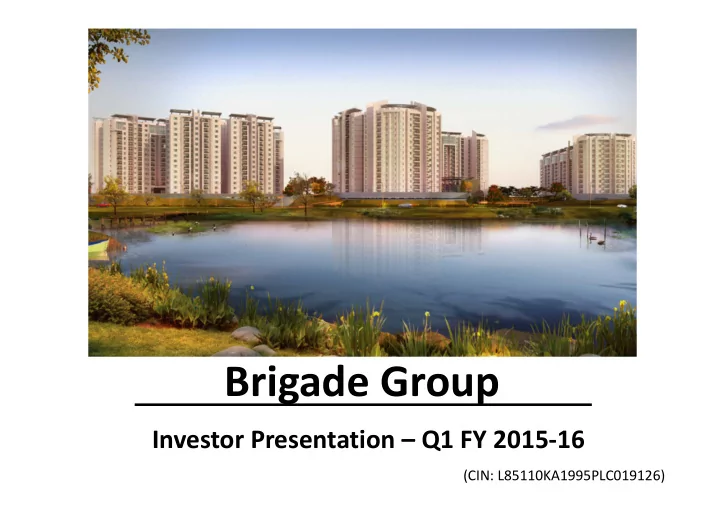 Brigade Group

Investor Presentation – Q1 FY 2015-16

(CIN: L85110KA1995PLC019126)